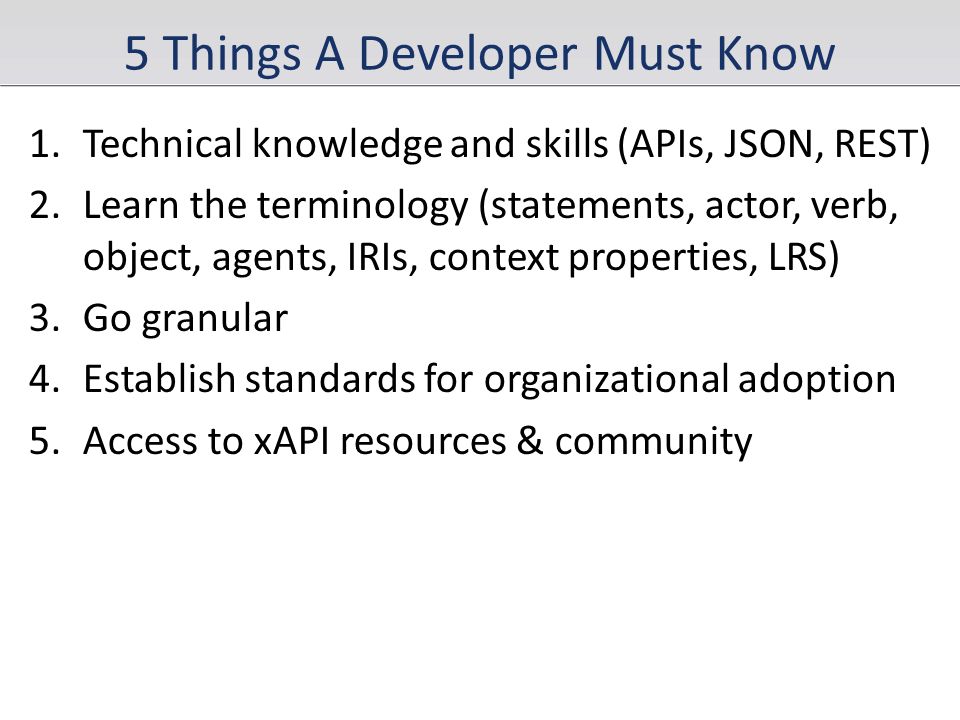 5 Things A Developer Must Know

1. Technical knowledge and skills (APIs, JSON, REST)
2. Learn the terminology (statements, actor, verb, object, agents, IRIs, context properties, LRS)
3. Go granular
4. Establish standards for organizational adoption
5. Access to xAPI resources & community